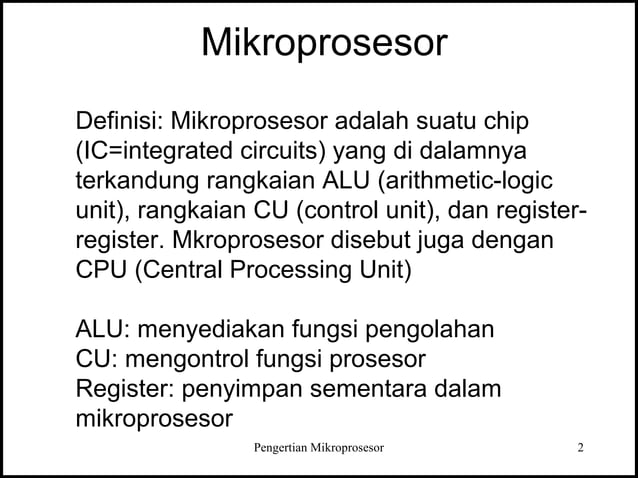 Mikroprosesor

Definisi: Mikroprosesor adalah suatu chip (IC=integrated circuits) yang di dalamnya terkandung rangkaian ALU (arithmetic-logic unit), rangkaian CU (control unit), dan register-register. Mkroprosesor disebut juga dengan CPU (Central Processing Unit)

ALU: menyediakan fungsi pengolahan
CU: mengontrol fungsi prosesor
Register: penyimpan sementara dalam mikroprosesor

Pengertian Mikroprosesor

2